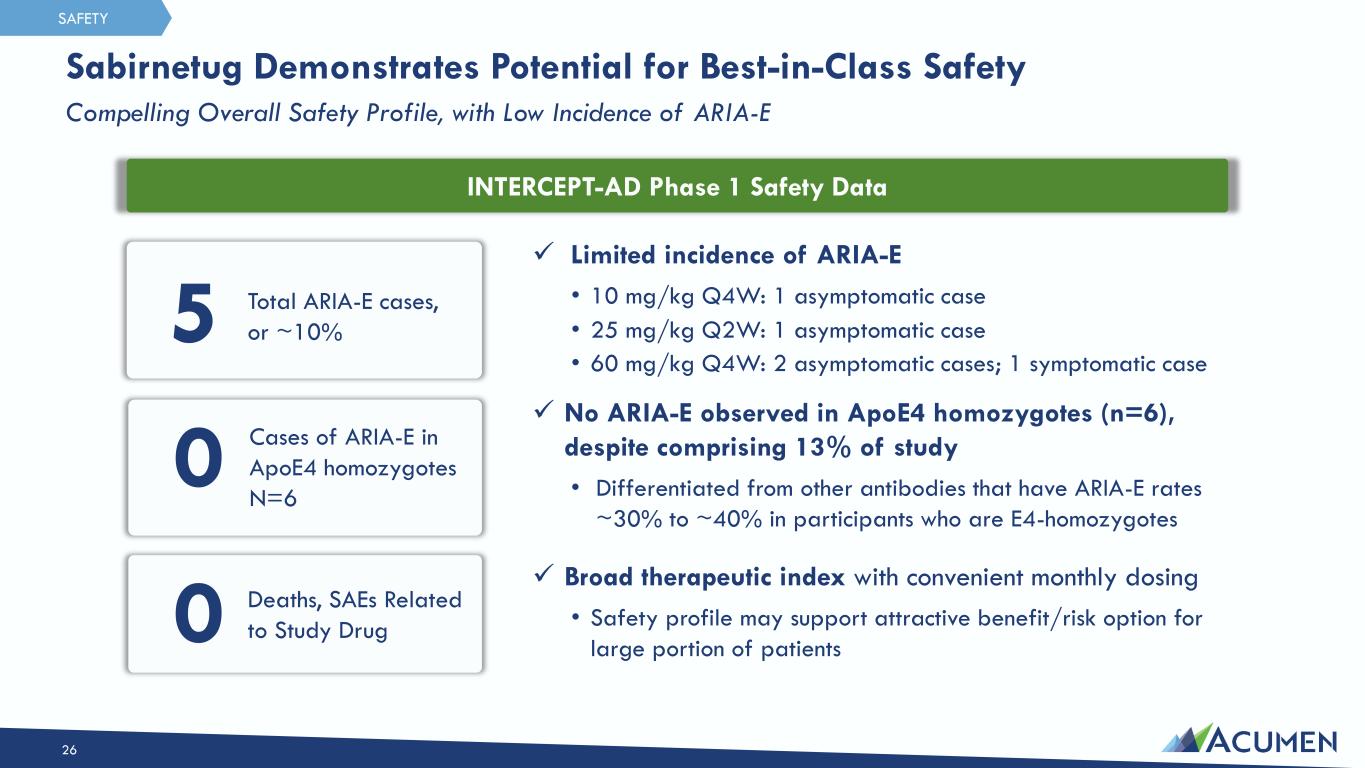 SAFETY

Sabirnetug Demonstrates Potential for Best-in-Class Safety

Compelling Overall Safety Profile, with Low Incidence of ARIA-E

INTERCEPT-AD Phase 1 Safety Data

5 Total ARIA-E cases, or ~10%

0 Cases of ARIA-E in ApoE4 homozygotes N=6

0 Deaths, SAEs Related to Study Drug

✓ Limited incidence of ARIA-E

• 10 mg/kg Q4W: 1 asymptomatic case
• 25 mg/kg Q2W: 1 asymptomatic case
• 60 mg/kg Q4W: 2 asymptomatic cases; 1 symptomatic case

✓ No ARIA-E observed in ApoE4 homozygotes (n=6), despite comprising 13% of study

• Differentiated from other antibodies that have ARIA-E rates ~30% to ~40% in participants who are E4-homozygotes

✓ Broad therapeutic index with convenient monthly dosing

• Safety profile may support attractive benefit/risk option for large portion of patients

26

ACUMEN